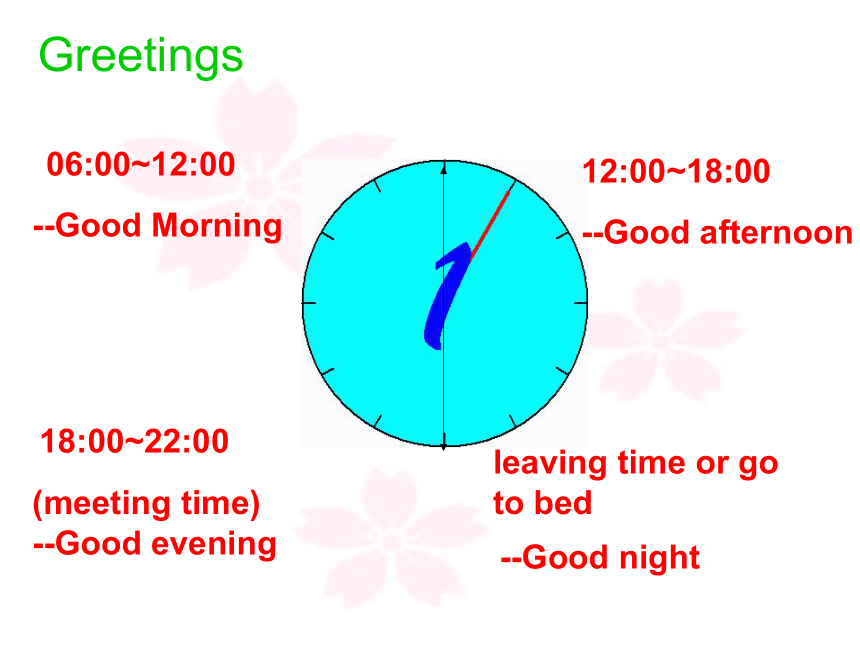 Greetings

06:00~12:00

--Good Morning

12:00~18:00

--Good afternoon

18:00~22:00

(meeting time)
--Good evening

leaving time or go to bed

--Good night